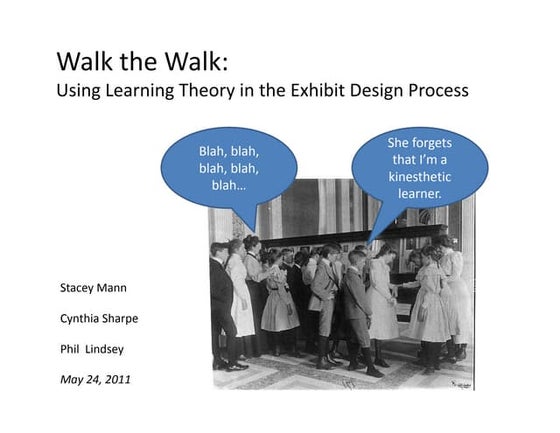 Walk the Walk:
Using Learning Theory in the Exhibit Design Process

Blah, blah, blah, blah, blah...

She forgets that I'm a kinesthetic learner.

Stacey Mann

Cynthia Sharpe

Phil Lindsey

May 24, 2011